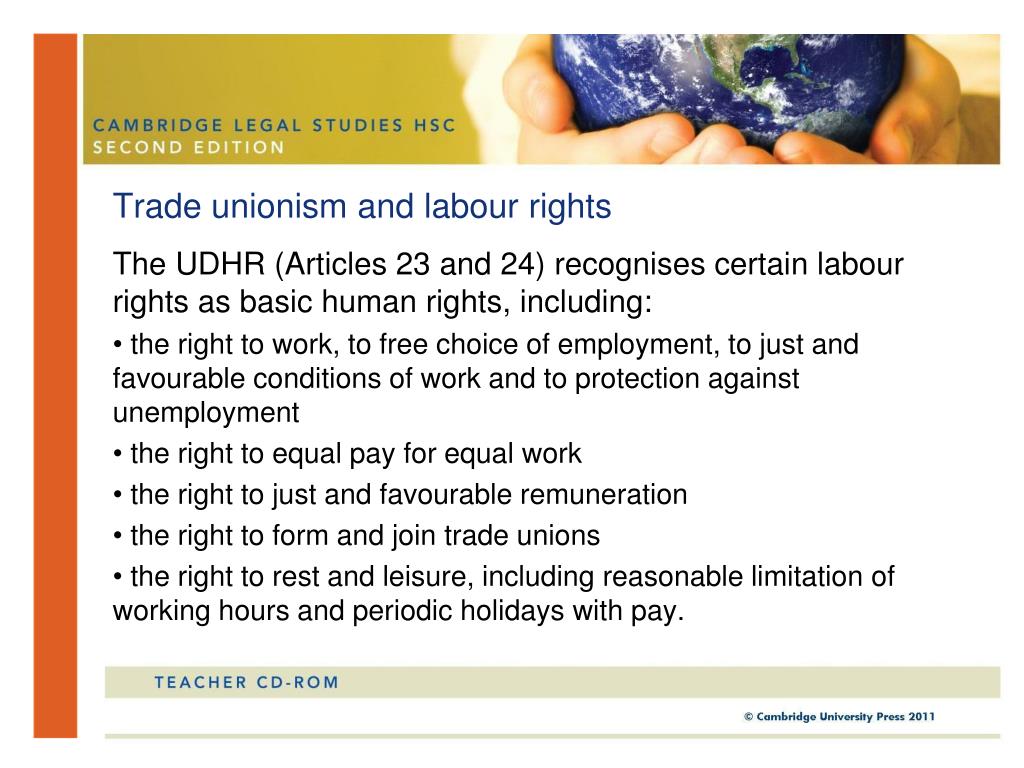 CAMBRIDGE LEGAL STUDIES HSC
SECOND EDITION

Trade unionism and labour rights

The UDHR (Articles 23 and 24) recognises certain labour rights as basic human rights, including:

• the right to work, to free choice of employment, to just and favourable conditions of work and to protection against unemployment

• the right to equal pay for equal work

• the right to just and favourable remuneration

• the right to form and join trade unions

• the right to rest and leisure, including reasonable limitation of working hours and periodic holidays with pay.

TEACHER CD-ROM

© Cambridge University Press 2011